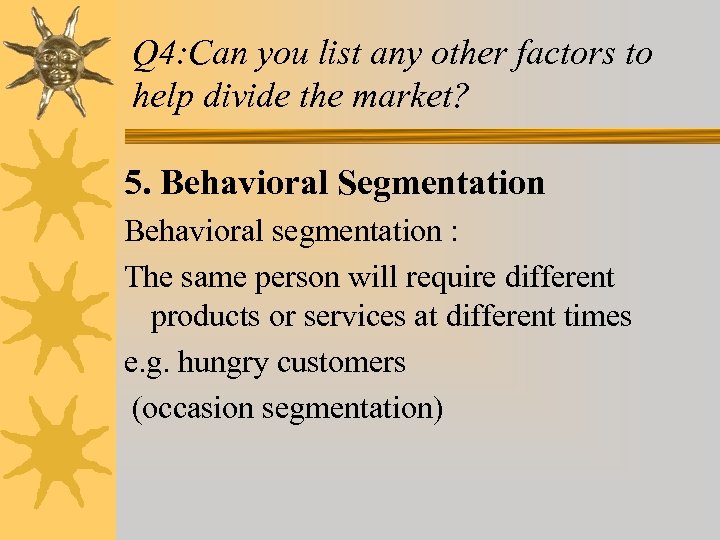 Q4:Can you list any other factors to help divide the market?

5. Behavioral Segmentation

Behavioral segmentation :

The same person will require different products or services at different times

e.g. hungry customers

(occasion segmentation)